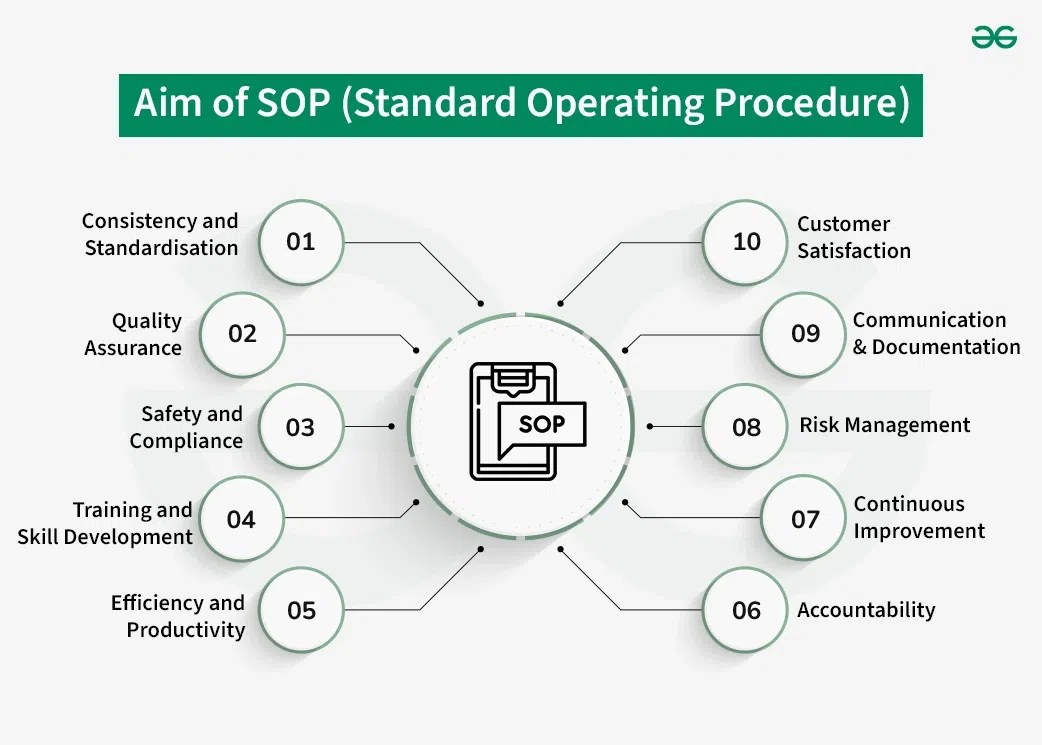 Aim of SOP (Standard Operating Procedure)

Consistency and Standardisation 01

Quality Assurance 02

Safety and Compliance 03

Training and Skill Development 04

Efficiency and Productivity 05

SOP

10 Customer Satisfaction

09 Communication & Documentation

08 Risk Management

07 Continuous Improvement

06 Accountability